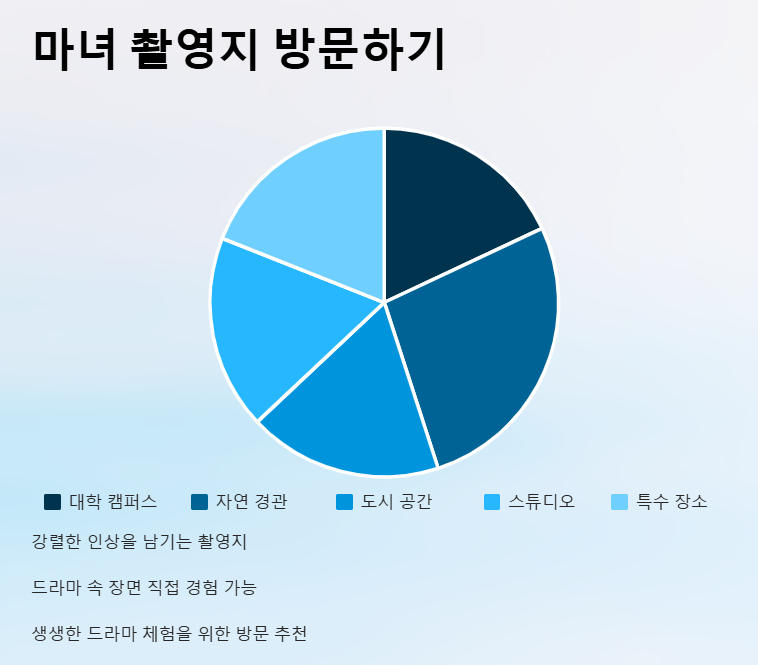 마녀 촬영지 방문하기

대학 캠퍼스
자연 경관
도시 공간
스튜디오
특수 장소

강렬한 인상을 남기는 촬영지

드라마 속 장면 직접 경험 가능

생생한 드라마 체험을 위한 방문 추천